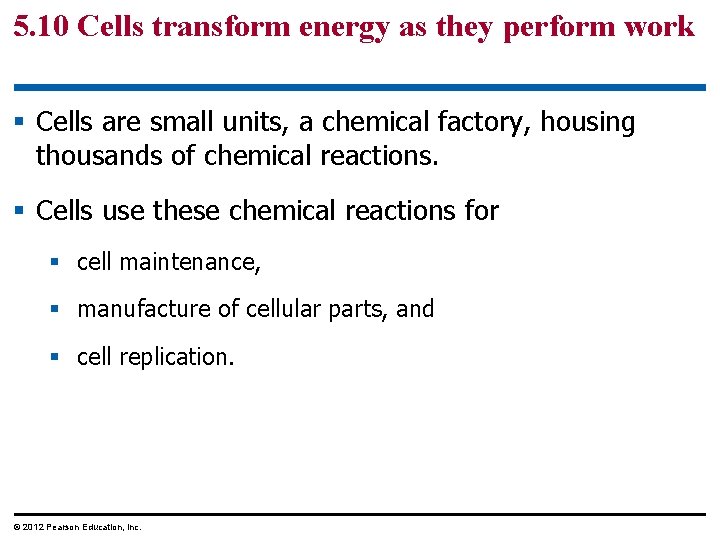 5.10 Cells transform energy as they perform work

▪ Cells are small units, a chemical factory, housing thousands of chemical reactions.

▪ Cells use these chemical reactions for

▪ cell maintenance,

▪ manufacture of cellular parts, and

▪ cell replication.

© 2012 Pearson Education, Inc.